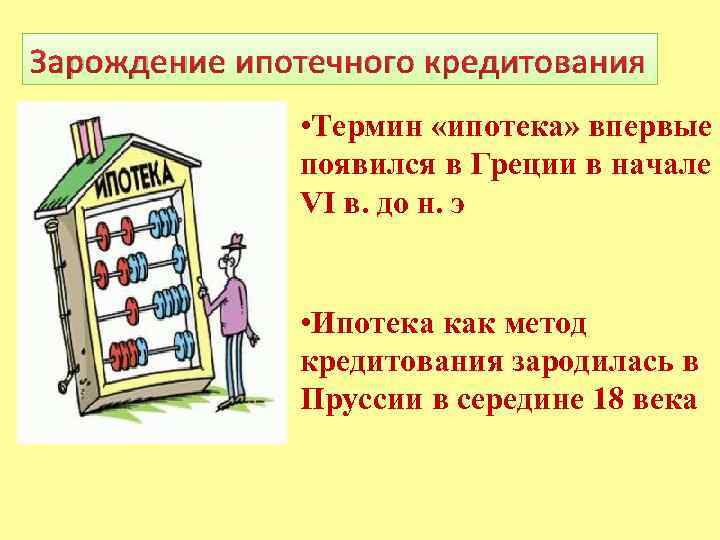 Зарождение ипотечного кредитования

ИПОТЕКА

•Термин «ипотека» впервые появился в Греции в начале VI в. до н. э

•Ипотека как метод кредитования зародилась в Пруссии в середине 18 века